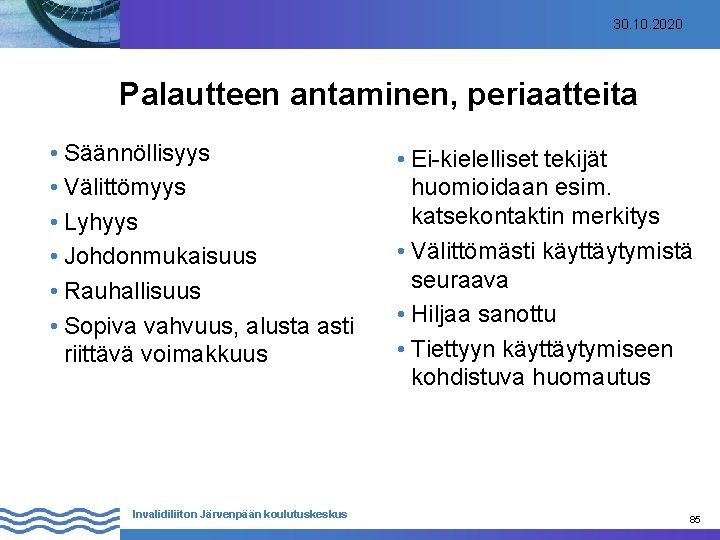 30.10.2020

Palautteen antaminen, periaatteita

• Säännöllisyys
• Välittömyys
• Lyhyys
• Johdonmukaisuus
• Rauhallisuus
• Sopiva vahvuus, alusta asti riittävä voimakkuus

• Ei-kielelliset tekijät huomioidaan esim. katsekontaktin merkitys
• Välittömästi käyttäytymistä seuraava
• Hiljaa sanottu
• Tiettyyn käyttäytymiseen kohdistuva huomautus

Invalidiliiton Järvenpään koulutuskeskus

85